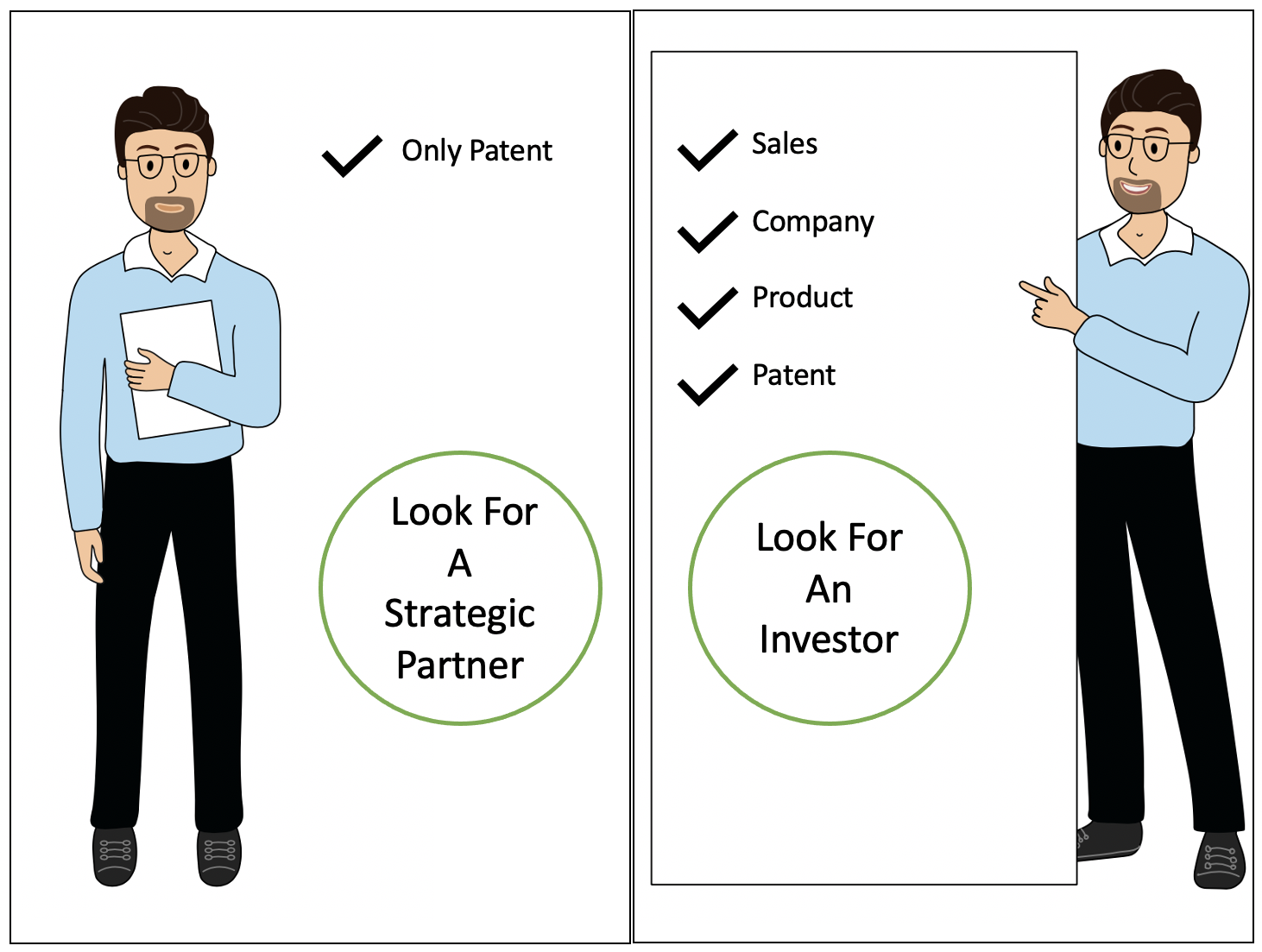 Only Patent

Look For
A
Strategic
Partner

Sales

Company

Product

Patent

Look For
An
Investor